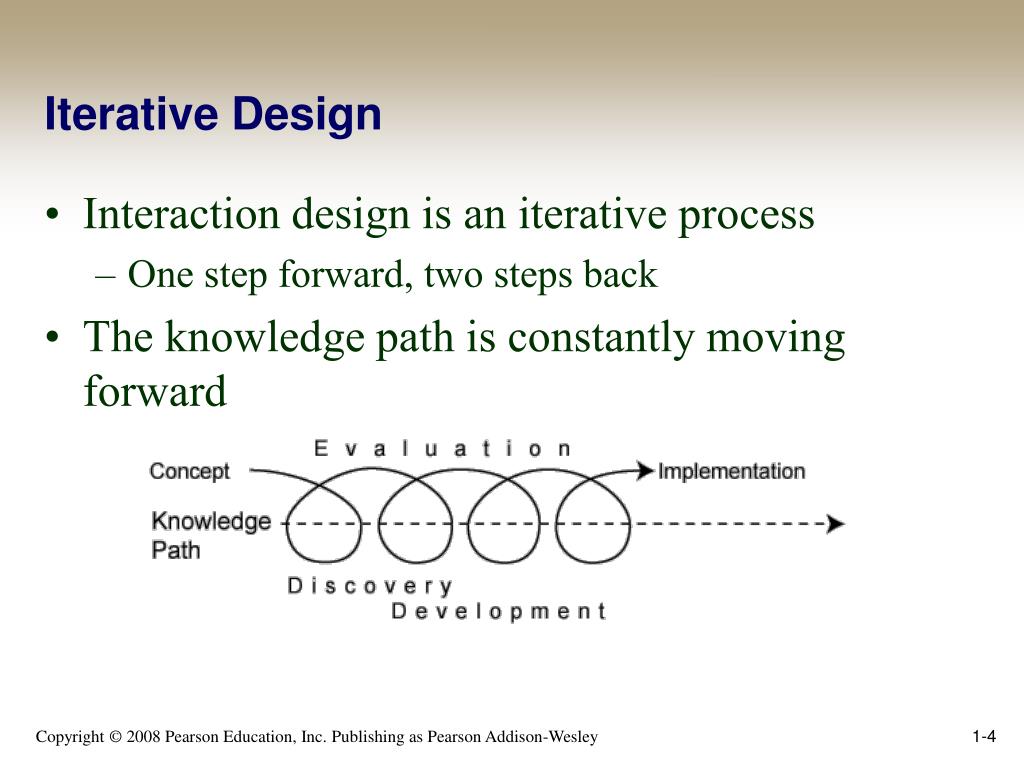 Iterative Design

• Interaction design is an iterative process
– One step forward, two steps back
• The knowledge path is constantly moving forward

Evaluation
Concept
Implementation
Knowledge Path
Discovery
Development

Copyright © 2008 Pearson Education, Inc. Publishing as Pearson Addison-Wesley

1-4